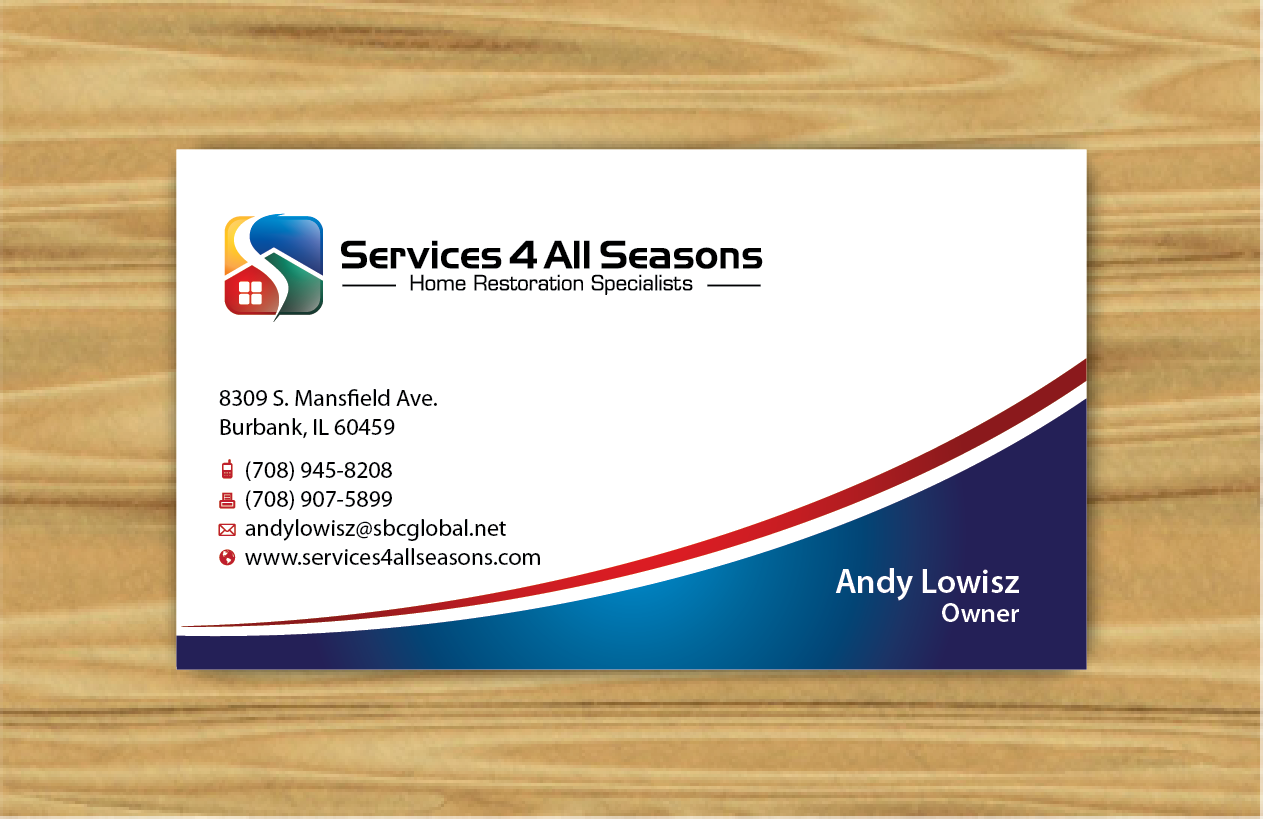 Services 4 All Seasons
Home Restoration Specialists

8309 S. Mansfield Ave.
Burbank, IL 60459

(708) 945-8208
(708) 907-5899
andylowisz@sbcglobal.net
www.services4allseasons.com

Andy Lowisz
Owner